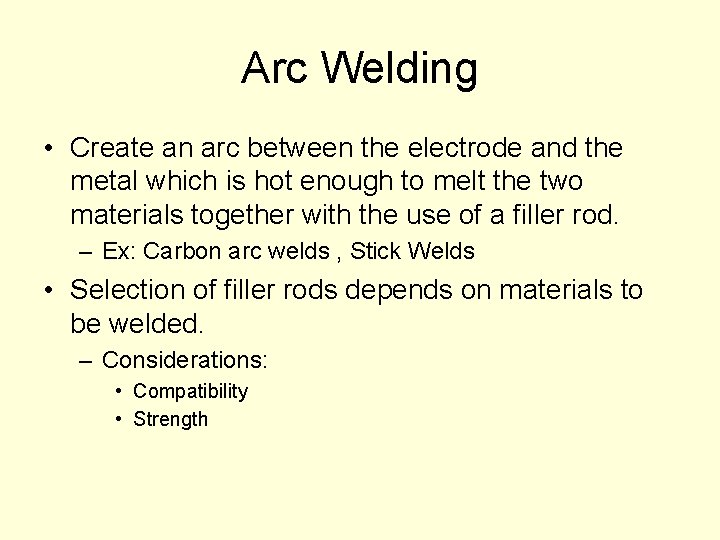 Arc Welding

• Create an arc between the electrode and the metal which is hot enough to melt the two materials together with the use of a filler rod.
– Ex: Carbon arc welds , Stick Welds

• Selection of filler rods depends on materials to be welded.
– Considerations:
• Compatibility
• Strength